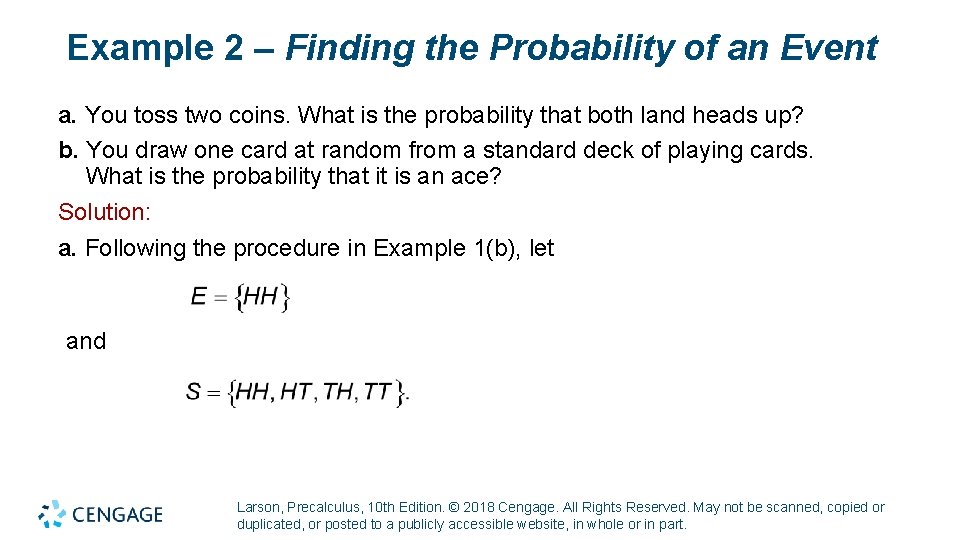 Example 2 – Finding the Probability of an Event

a. You toss two coins. What is the probability that both land heads up?

b. You draw one card at random from a standard deck of playing cards. What is the probability that it is an ace?

Solution:

a. Following the procedure in Example 1(b), let

$E = \{HH\}$

and

$S = \{HH, HT, TH, TT\}.$

CENGAGE

Larson, Precalculus, 10th Edition. © 2018 Cengage. All Rights Reserved. May not be scanned, copied or duplicated, or posted to a publicly accessible website, in whole or in part.